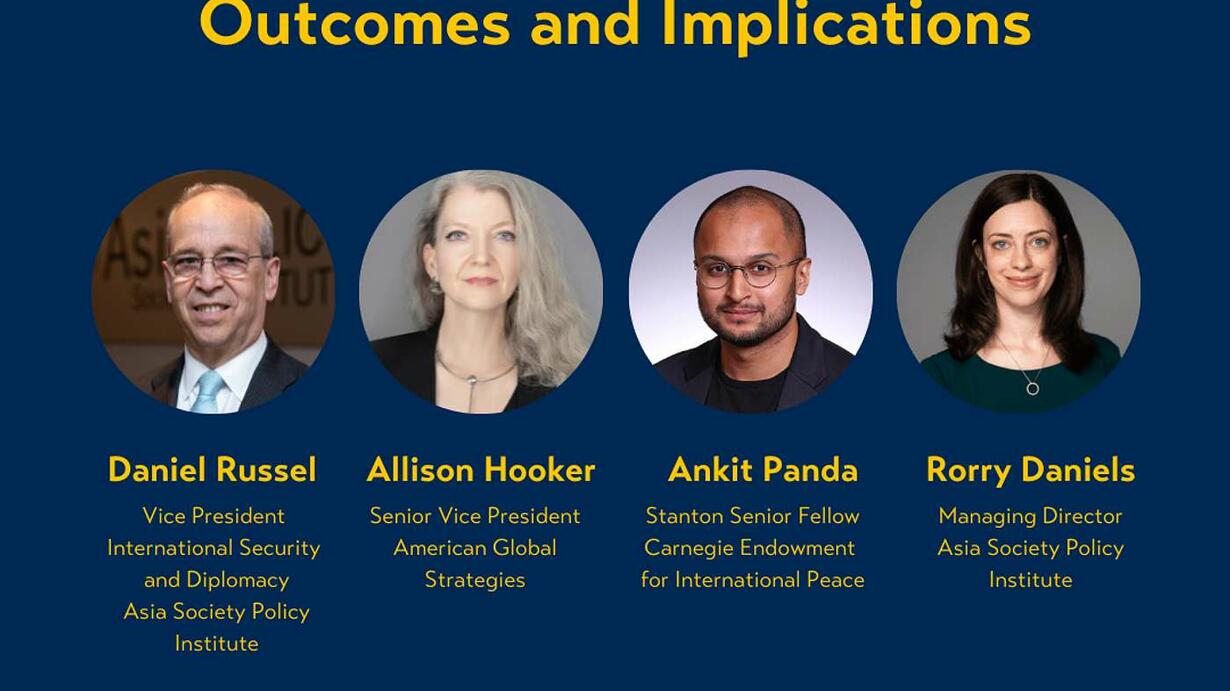 Outcomes and Implications

Daniel Russel
Vice President
International Security and Diplomacy
Asia Society Policy Institute

Allison Hooker
Senior Vice President
American Global Strategies

Ankit Panda
Stanton Senior Fellow
Carnegie Endowment for International Peace

Rorry Daniels
Managing Director
Asia Society Policy Institute